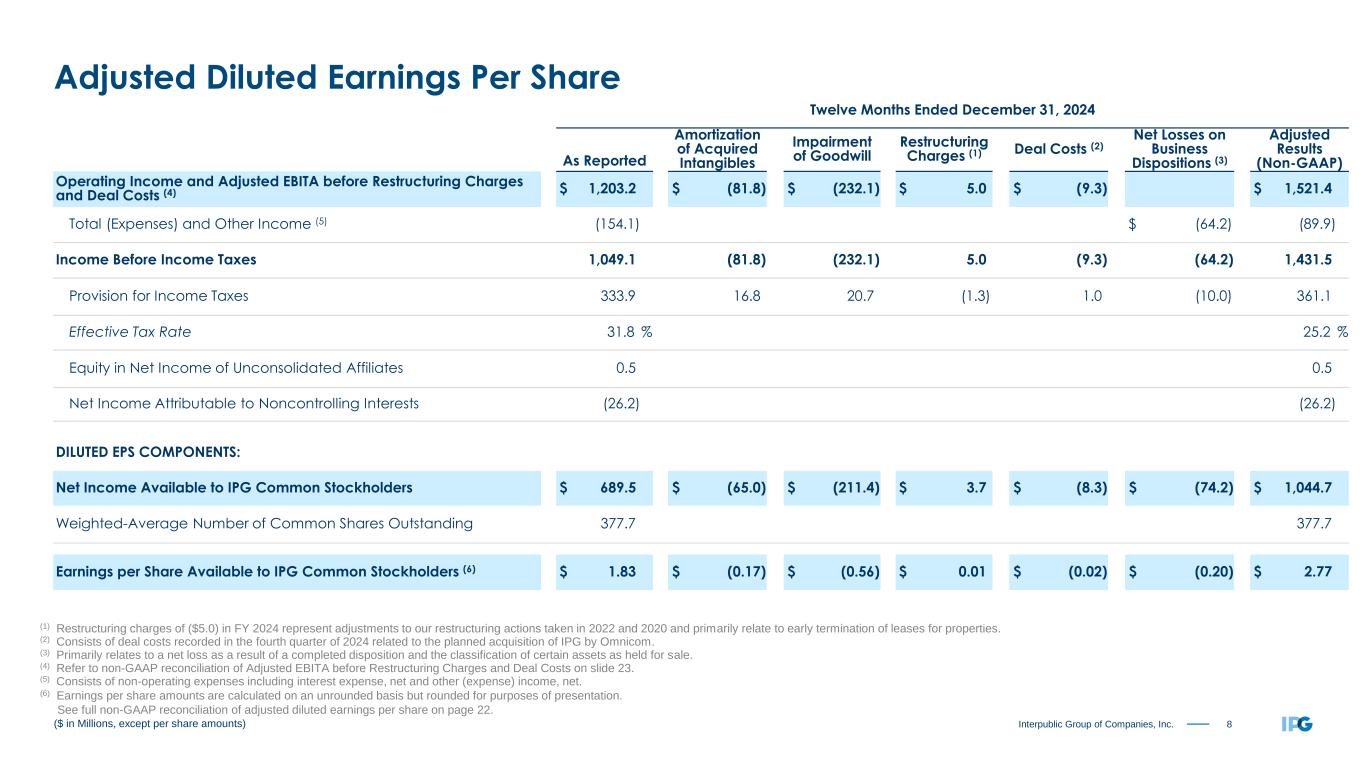 Adjusted Diluted Earnings Per Share

Twelve Months Ended December 31, 2024

| | As Reported | Amortization of Acquired Intangibles | Impairment of Goodwill | Restructuring Charges $^{(1)}$ | Deal Costs $^{(2)}$ | Net Losses on Business Dispositions $^{(3)}$ | Adjusted Results (Non-GAAP) |
|---|---|---|---|---|---|---|---|
| Operating Income and Adjusted EBITA before Restructuring Charges and Deal Costs $^{(4)}$ | \$ 1,203.2 | \$ (81.8) | \$ (232.1) | \$ 5.0 | \$ (9.3) | | \$ 1,521.4 |
| Total (Expenses) and Other Income $^{(5)}$ | (154.1) | | | | | \$ (64.2) | (89.9) |
| Income Before Income Taxes | 1,049.1 | (81.8) | (232.1) | 5.0 | (9.3) | (64.2) | 1,431.5 |
| Provision for Income Taxes | 333.9 | 16.8 | 20.7 | (1.3) | 1.0 | (10.0) | 361.1 |
| Effective Tax Rate | 31.8 % | | | | | | 25.2 % |
| Equity in Net Income of Unconsolidated Affiliates | 0.5 | | | | | | 0.5 |
| Net Income Attributable to Noncontrolling Interests | (26.2) | | | | | | (26.2) |
| DILUTED EPS COMPONENTS: | | | | | | | |
| Net Income Available to IPG Common Stockholders | \$ 689.5 | \$ (65.0) | \$ (211.4) | \$ 3.7 | \$ (8.3) | \$ (74.2) | \$ 1,044.7 |
| Weighted-Average Number of Common Shares Outstanding | 377.7 | | | | | | 377.7 |
| Earnings per Share Available to IPG Common Stockholders $^{(6)}$ | \$ 1.83 | \$ (0.17) | \$ (0.56) | \$ 0.01 | \$ (0.02) | \$ (0.20) | \$ 2.77 |

(1) Restructuring charges of ($5.0) in FY 2024 represent adjustments to our restructuring actions taken in 2022 and 2020 and primarily relate to early termination of leases for properties.
(2) Consists of deal costs recorded in the fourth quarter of 2024 related to the planned acquisition of IPG by Omnicom.
(3) Primarily relates to a net loss as a result of a completed disposition and the classification of certain assets as held for sale.
(4) Refer to non-GAAP reconciliation of Adjusted EBITA before Restructuring Charges and Deal Costs on slide 23.
(5) Consists of non-operating expenses including interest expense, net and other (expense) income, net.
(6) Earnings per share amounts are calculated on an unrounded basis but rounded for purposes of presentation.
See full non-GAAP reconciliation of adjusted diluted earnings per share on page 22.
($ in Millions, except per share amounts)

Interpublic Group of Companies, Inc. 8 IPG